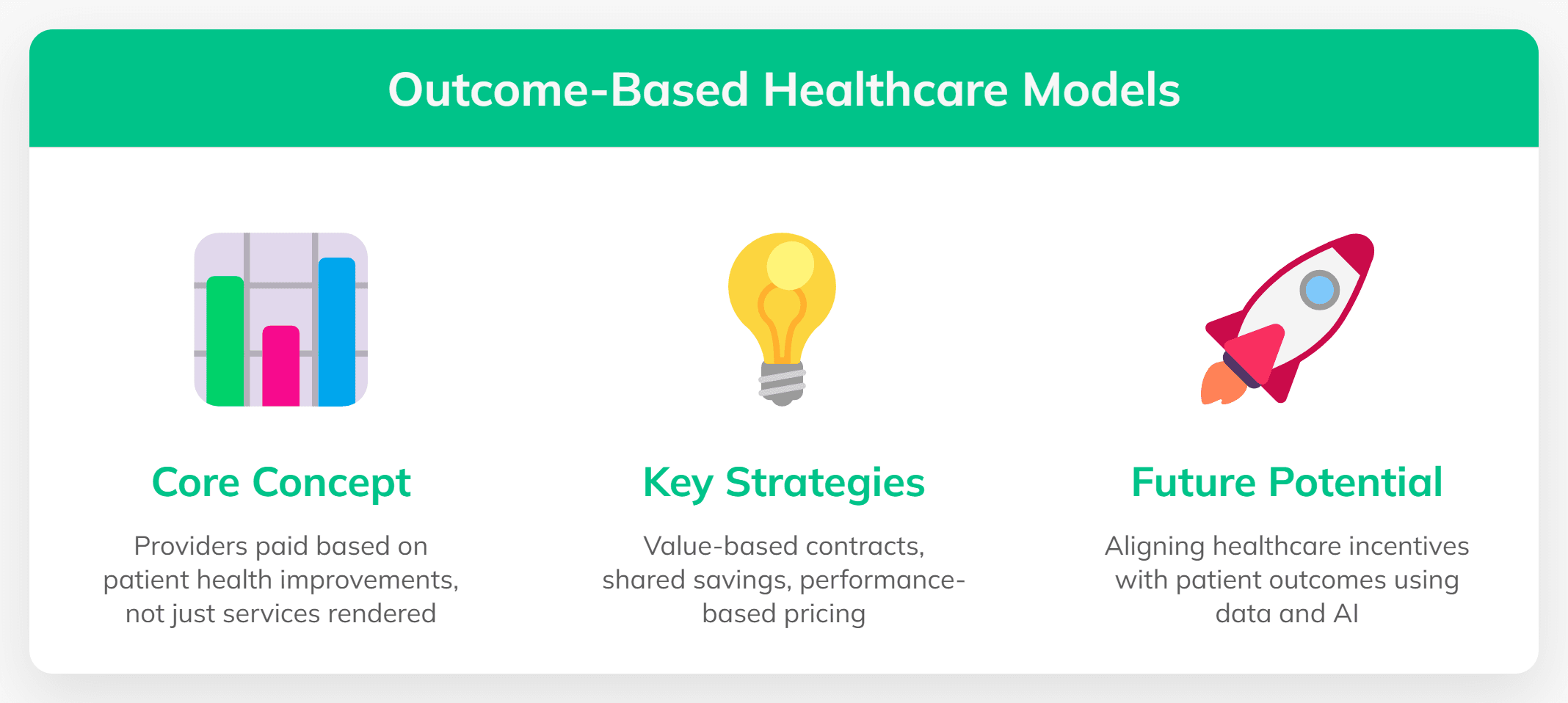 Outcome-Based Healthcare Models

Core Concept

Providers paid based on patient health improvements, not just services rendered

Key Strategies

Value-based contracts, shared savings, performance-based pricing

Future Potential

Aligning healthcare incentives with patient outcomes using data and AI